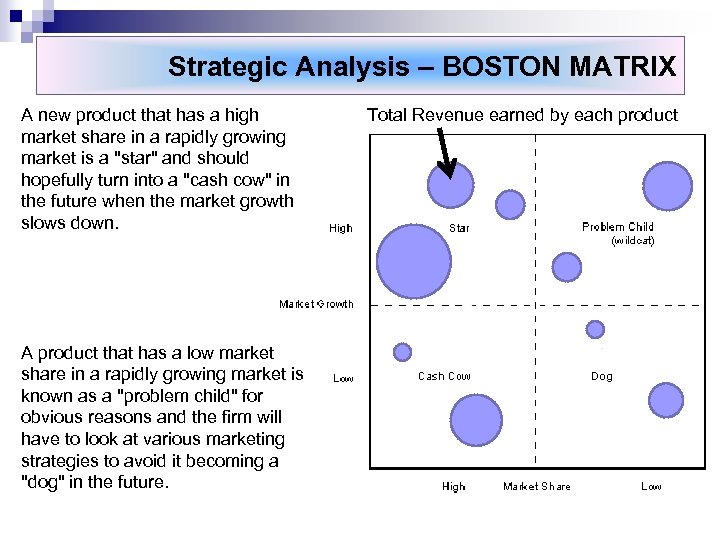 Strategic Analysis – BOSTON MATRIX

A new product that has a high market share in a rapidly growing market is a "star" and should hopefully turn into a "cash cow" in the future when the market growth slows down.

A product that has a low market share in a rapidly growing market is known as a "problem child" for obvious reasons and the firm will have to look at various marketing strategies to avoid it becoming a "dog" in the future.

Total Revenue earned by each product

High

Star

Problem Child
(wildcat)

Market Growth

Low

Cash Cow

Dog

High Market Share Low